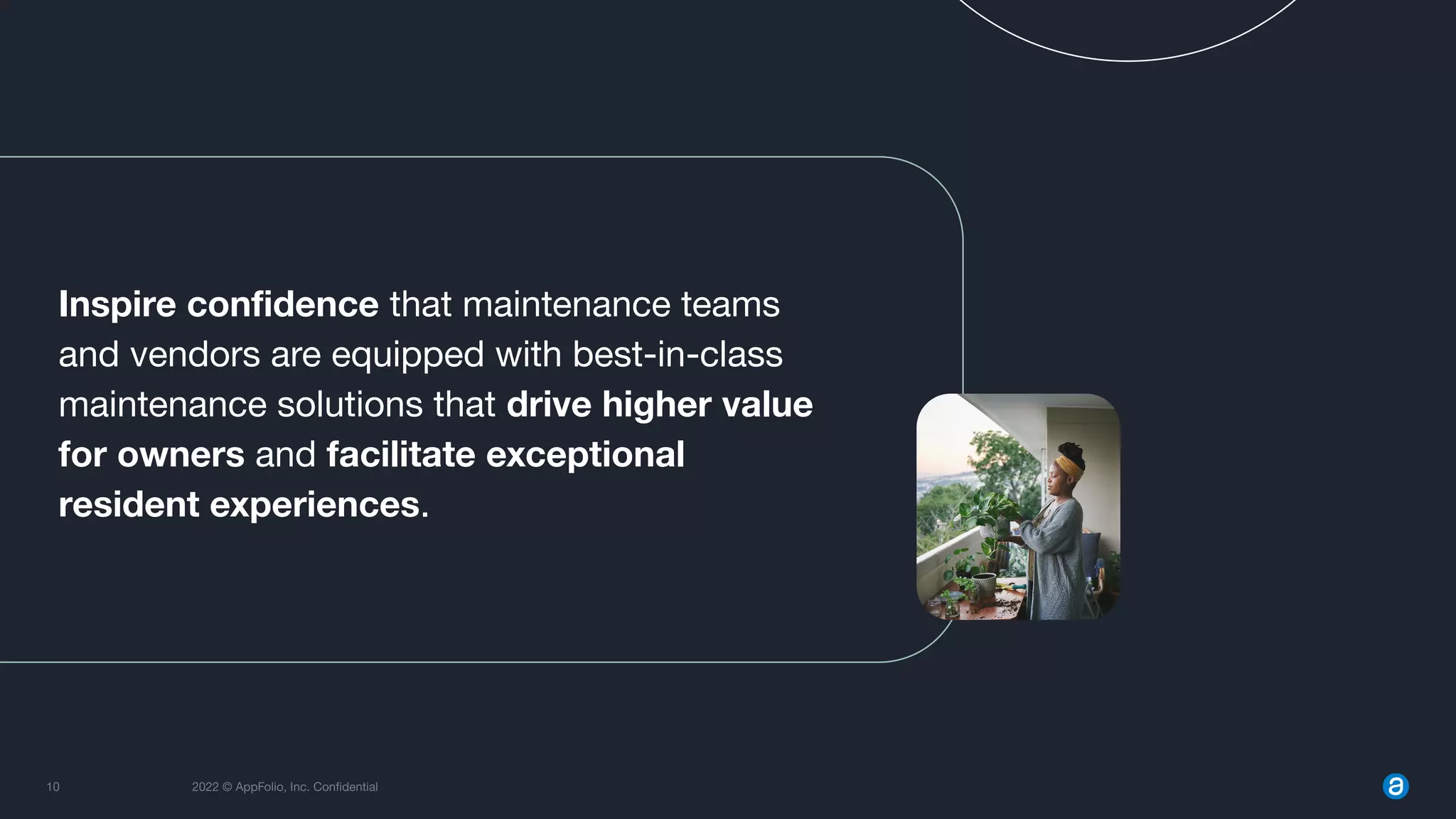 Inspire confidence that maintenance teams and vendors are equipped with best-in-class maintenance solutions that drive higher value for owners and facilitate exceptional resident experiences.

10

2022 © AppFolio, Inc. Confidential